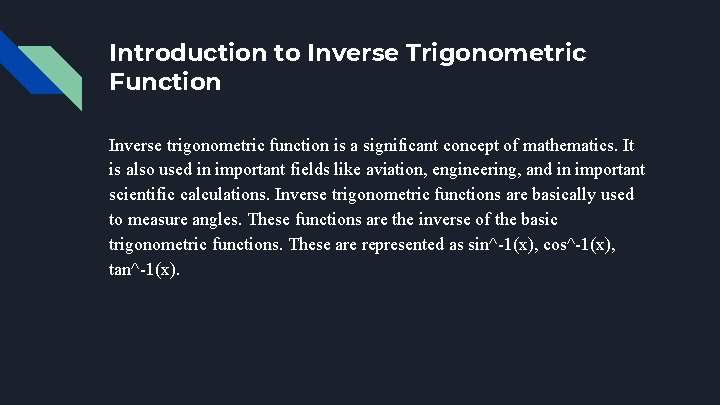 Introduction to Inverse Trigonometric Function

Inverse trigonometric function is a significant concept of mathematics. It is also used in important fields like aviation, engineering, and in important scientific calculations. Inverse trigonometric functions are basically used to measure angles. These functions are the inverse of the basic trigonometric functions. These are represented as sin^-1(x), cos^-1(x), tan^-1(x).